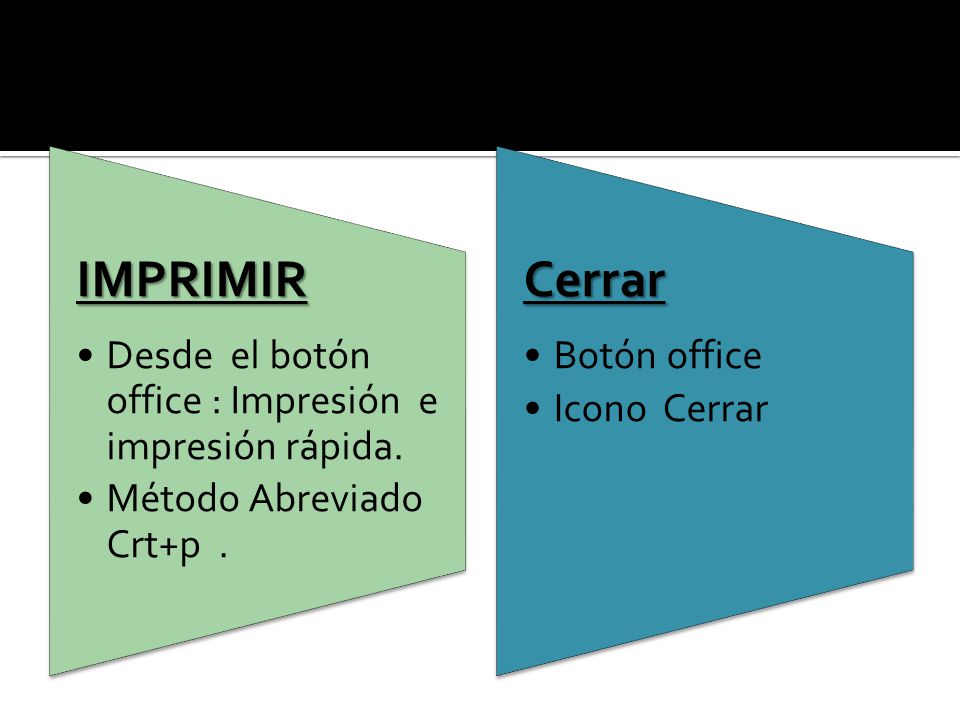 IMPRIMIR

• Desde el botón office : Impresión e impresión rápida.
• Método Abreviado Crt+p .

Cerrar

• Botón office
• Icono Cerrar